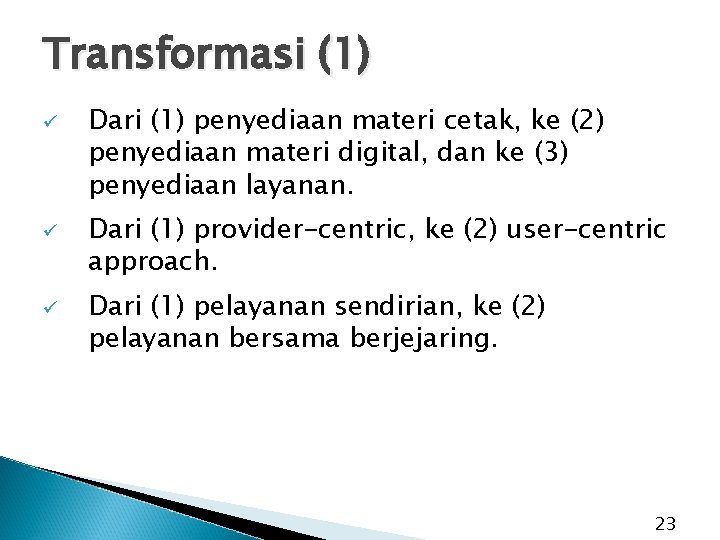 Transformasi (1)

✓ Dari (1) penyediaan materi cetak, ke (2) penyediaan materi digital, dan ke (3) penyediaan layanan.

✓ Dari (1) provider-centric, ke (2) user-centric approach.

✓ Dari (1) pelayanan sendirian, ke (2) pelayanan bersama berjejaring.

23